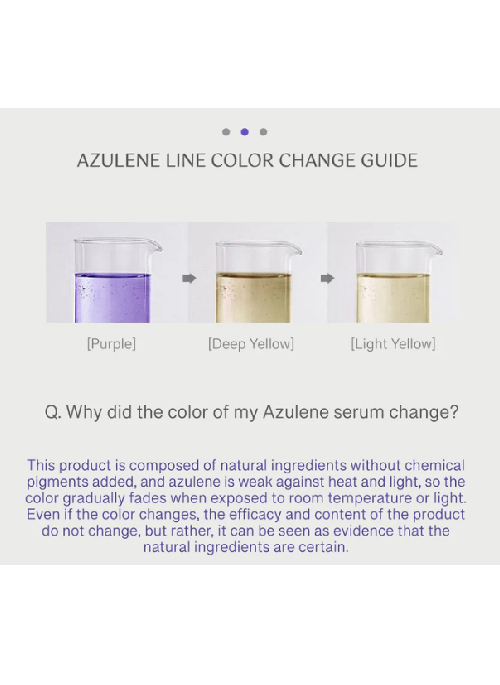 AZULENE LINE COLOR CHANGE GUIDE

[Purple]

[Deep Yellow]

[Light Yellow]

Q. Why did the color of my Azulene serum change?

This product is composed of natural ingredients without chemical pigments added, and azulene is weak against heat and light, so the color gradually fades when exposed to room temperature or light. Even if the color changes, the efficacy and content of the product do not change, but rather, it can be seen as evidence that the natural ingredients are certain.